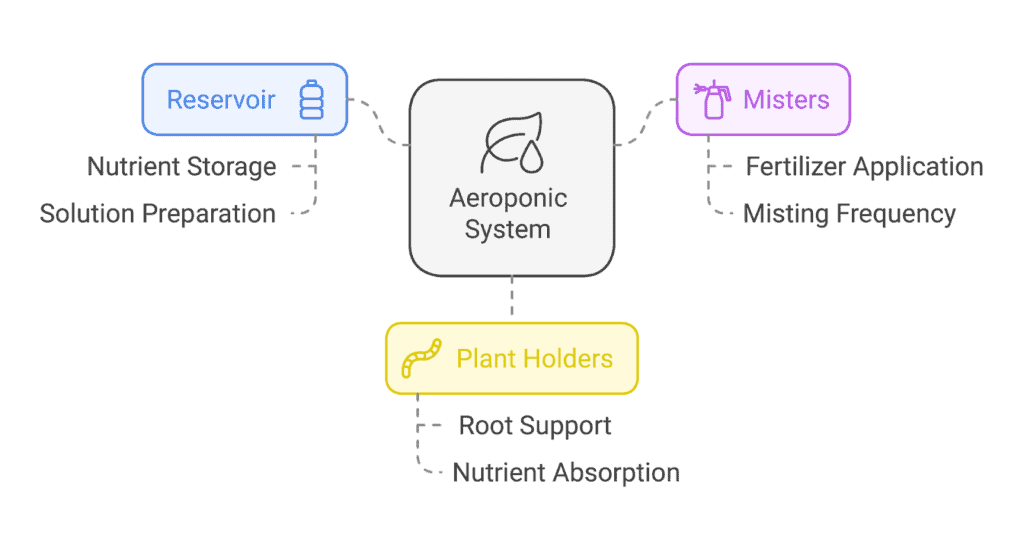 Reservoir

Nutrient Storage

Solution Preparation

Aeroponic System

Misters

Fertilizer Application

Misting Frequency

Plant Holders

Root Support

Nutrient Absorption